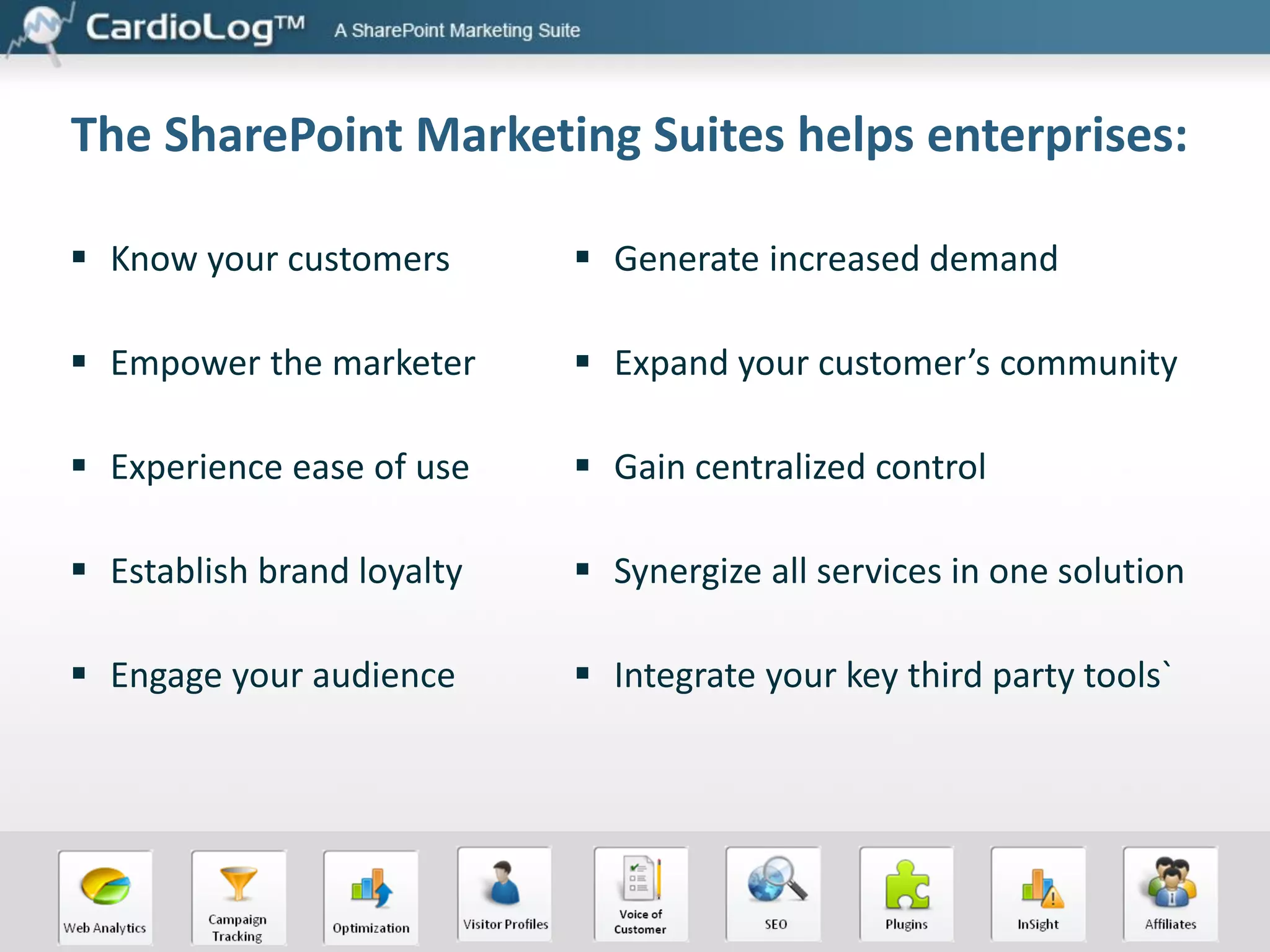 CardioLog™ A SharePoint Marketing Suite

The SharePoint Marketing Suites helps enterprises:

▪ Know your customers
▪ Empower the marketer
▪ Experience ease of use
▪ Establish brand loyalty
▪ Engage your audience

▪ Generate increased demand
▪ Expand your customer's community
▪ Gain centralized control
▪ Synergize all services in one solution
▪ Integrate your key third party tools`

Web Analytics
Campaign Tracking
Optimization
Visitor Profiles
Voice of Customer
SEO
Plugins
InSight
Affiliates